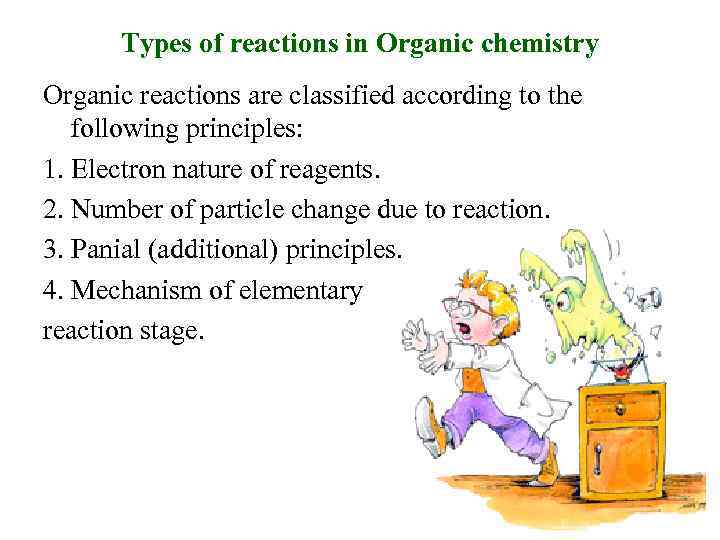 Types of reactions in Organic chemistry

Organic reactions are classified according to the following principles:

1. Electron nature of reagents.

2. Number of particle change due to reaction.

3. Panial (additional) principles.

4. Mechanism of elementary reaction stage.